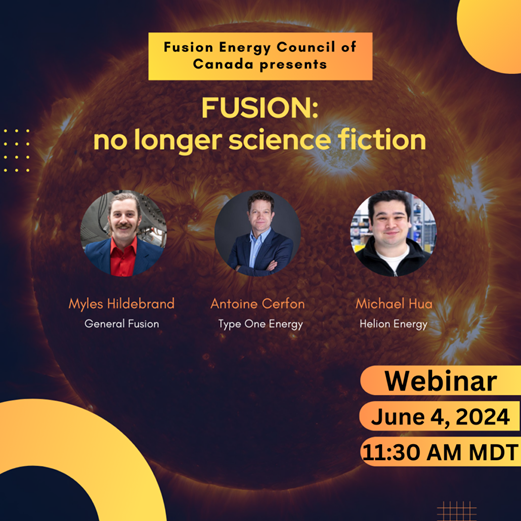 Fusion Energy Council of Canada presents

FUSION:
no longer science fiction

Myles Hildebrand
General Fusion

Antoine Cerfon
Type One Energy

Michael Hua
Helion Energy

Webinar

June 4, 2024

11:30 AM MDT